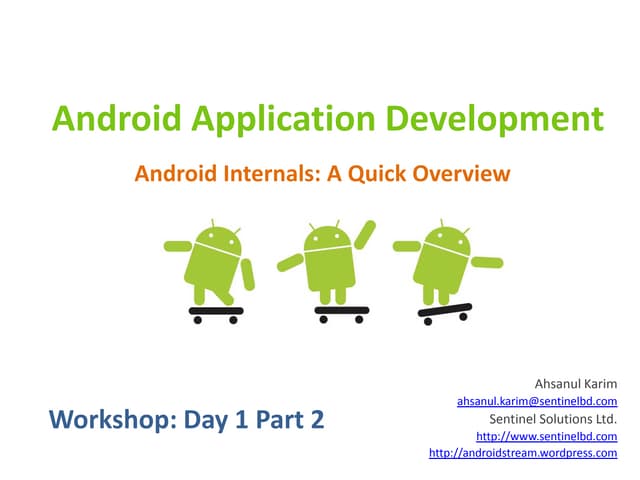 Android Application Development

Android Internals: A Quick Overview

Workshop: Day 1 Part 2

Ahsanul Karim
ahsanul.karim@sentinelbd.com
Sentinel Solutions Ltd.
http://www.sentinelbd.com
http://androidstream.wordpress.com